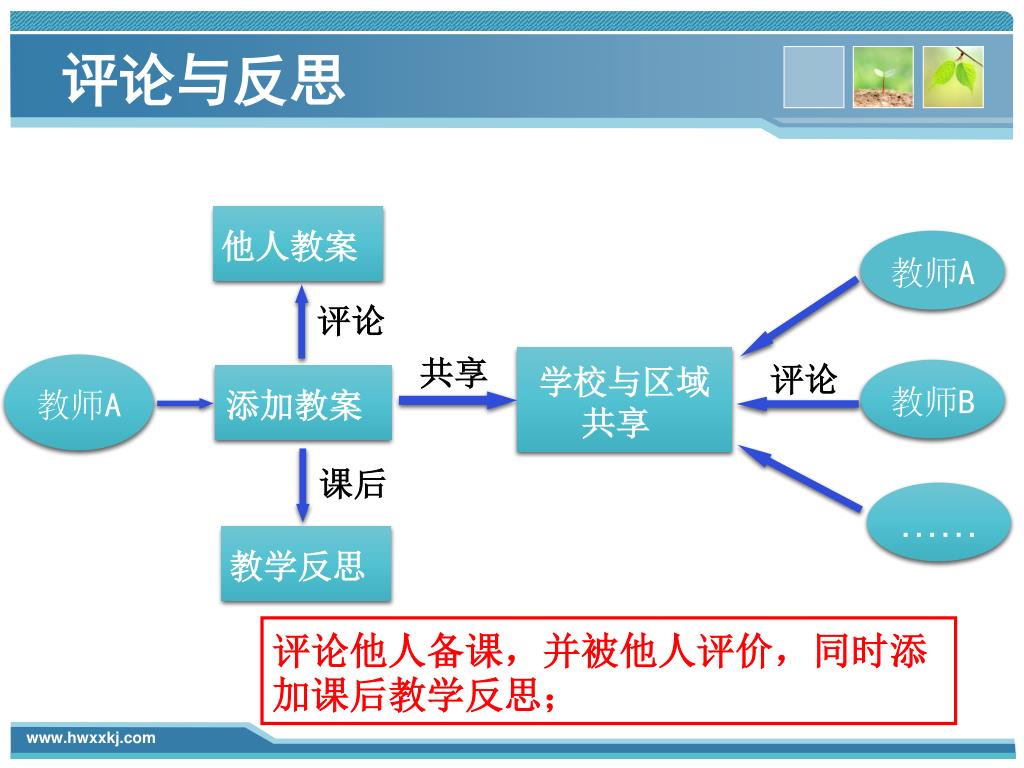 评论与反思

他人教案

评论

教师A

添加教案

共享

学校与区域共享

评论

教师A

教师B

……

课后

教学反思

评论他人备课，并被他人评价，同时添加课后教学反思；

www.hwxxkj.com